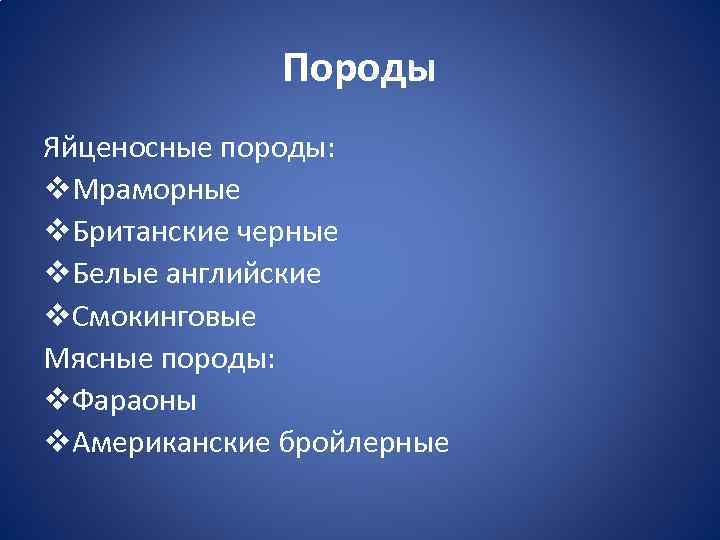 Породы

Яйценосные породы:
❖Мраморные
❖Британские черные
❖Белые английские
❖Смокинговые
Мясные породы:
❖Фараоны
❖Американские бройлерные